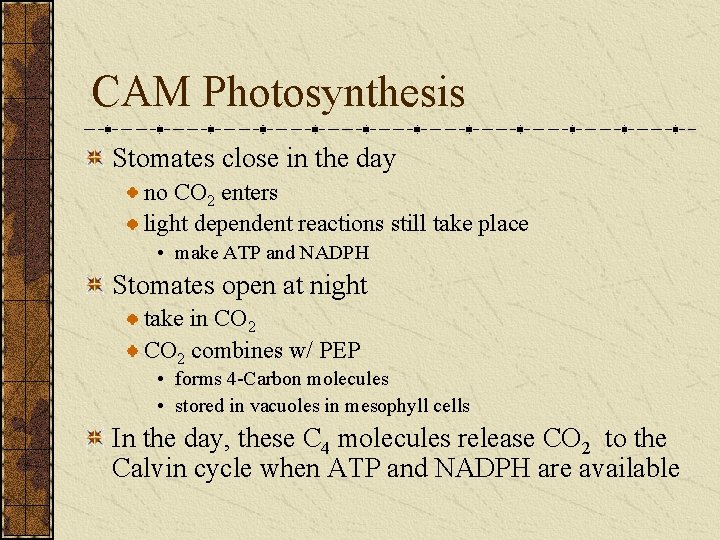 CAM Photosynthesis

Stomates close in the day

no $CO_2$ enters

light dependent reactions still take place

• make ATP and NADPH

Stomates open at night

take in $CO_2$

$CO_2$ combines w/ PEP

• forms 4-Carbon molecules

• stored in vacuoles in mesophyll cells

In the day, these $C_4$ molecules release $CO_2$ to the Calvin cycle when ATP and NADPH are available